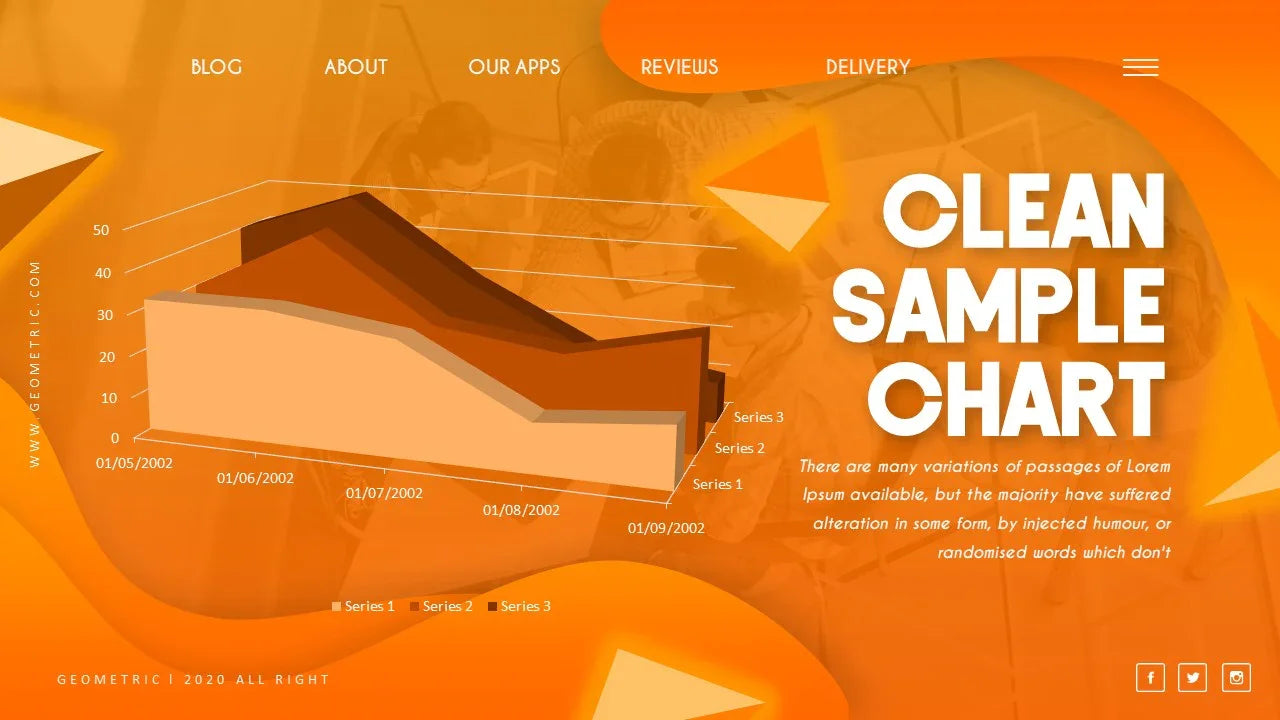 BLOG ABOUT OUR APPS REVIEWS DELIVERY

WWW.GEOMETRIC.COM

50
40
30
20
10
0

01/05/2002
01/06/2002
01/07/2002
01/08/2002
01/09/2002

Series 3
Series 2
Series 1

Series 1 Series 2 Series 3

CLEAN SAMPLE CHART

There are many variations of passages of Lorem Ipsum available, but the majority have suffered alteration in some form, by injected humour, or randomised words which don't

GEOMETRIC | 2020 ALL RIGHT

f